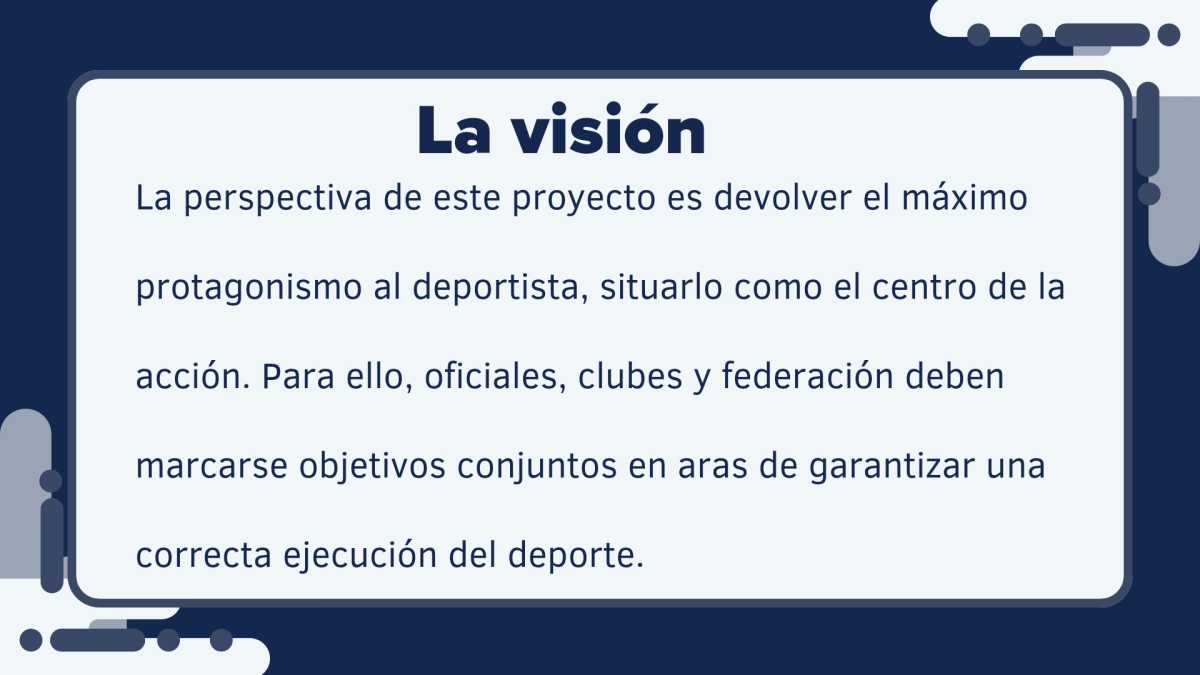 La visión

La perspectiva de este proyecto es devolver el máximo protagonismo al deportista, situarlo como el centro de la acción. Para ello, oficiales, clubes y federación deben marcarse objetivos conjuntos en aras de garantizar una correcta ejecución del deporte.